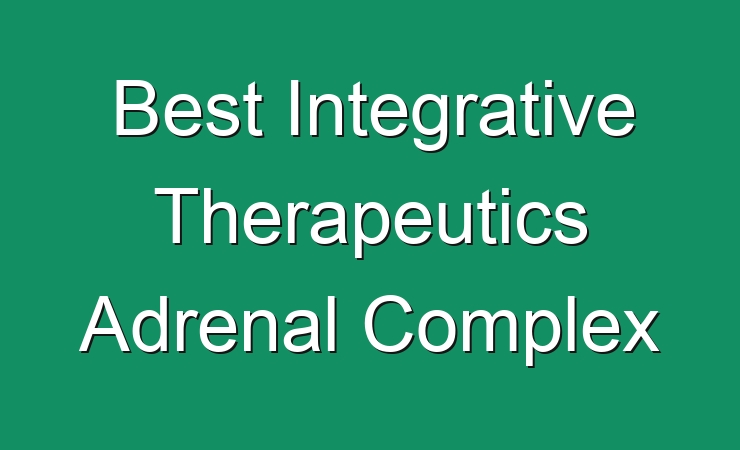 Best Integrative Therapeutics Adrenal Complex